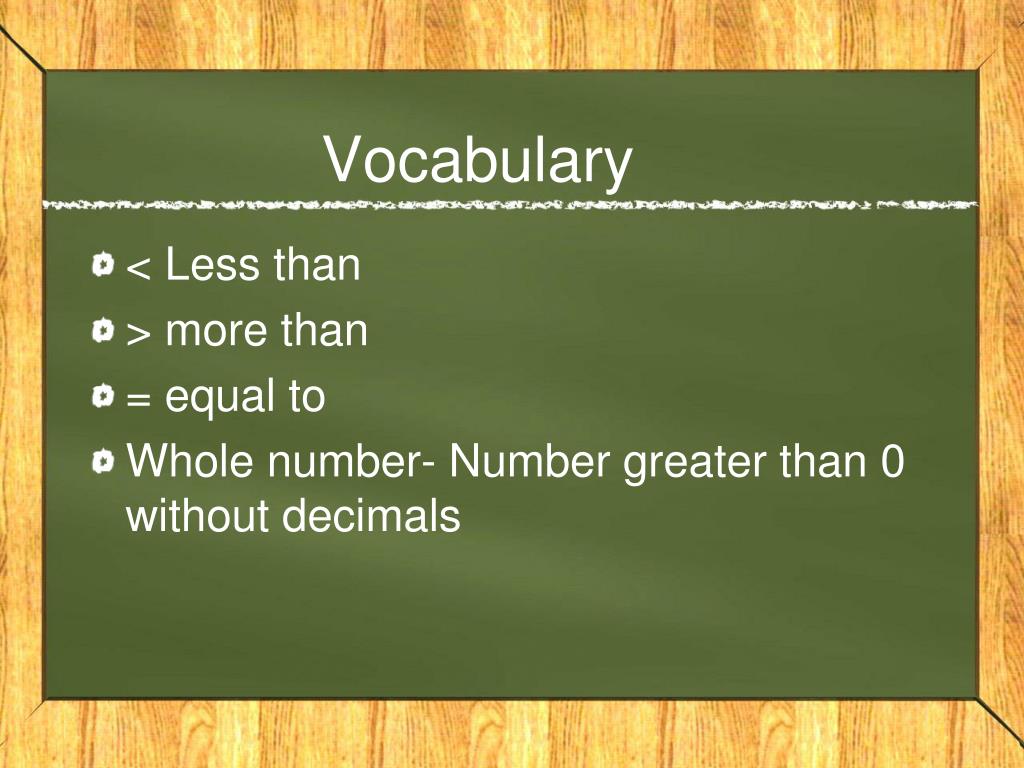 Vocabulary

< Less than

> more than

= equal to

Whole number- Number greater than 0 without decimals